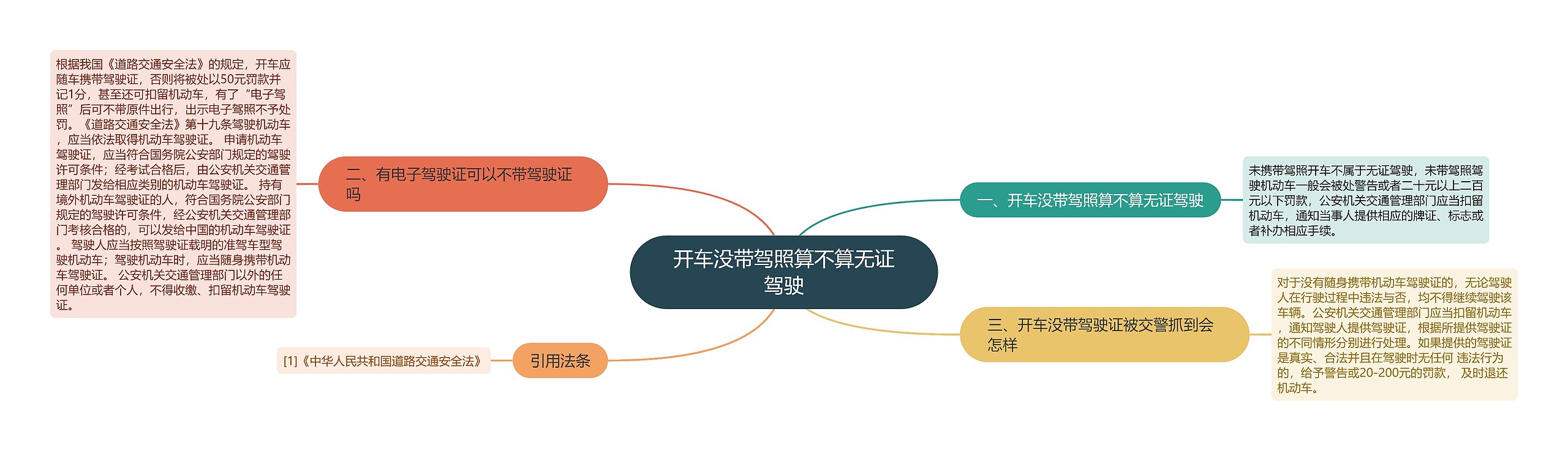 开车没带驾照算不算无证驾驶

一、开车没带驾照算不算无证驾驶

未携带驾照开车不属于无证驾驶，未带驾照驾驶机动车一般会被处警告或者二十元以上二百元以下罚款，公安机关交通管理部门应当扣留机动车，通知当事人提供相应的牌证、标志或者补办相应手续。

二、有电子驾驶证可以不带驾驶证吗

根据我国《道路交通安全法》的规定，开车应随车携带驾驶证，否则将被处以50元罚款并记1分，甚至还可扣留机动车，有了“电子驾照”后可不带原件出行，出示电子驾照不予处罚。《道路交通安全法》第十九条驾驶机动车，应当依法取得机动车驾驶证。 申请机动车驾驶证，应当符合国务院公安部门规定的驾驶许可条件；经考试合格后，由公安机关交通管理部门发给相应类别的机动车驾驶证。 持有境外机动车驾驶证的人，符合国务院公安部门规定的驾驶许可条件，经公安机关交通管理部门考核合格的，可以发给中国的机动车驾驶证。 驾驶人应当按照驾驶证载明的准驾车型驾驶机动车；驾驶机动车时，应当随身携带机动车驾驶证。 公安机关交通管理部门以外的任何单位或者个人，不得收缴、扣留机动车驾驶证。

三、开车没带驾驶证被交警抓到会怎样

对于没有随身携带机动车驾驶证的，无论驾驶人在行驶过程中违法与否，均不得继续驾驶该车辆。公安机关交通管理部门应当扣留机动车，通知驾驶人提供驾驶证，根据所提供驾驶证的不同情形分别进行处理。如果提供的驾驶证是真实、合法并且在驾驶时无任何 违法行为的，给予警告或20-200元的罚款， 及时退还机动车。

引用法条

[1]《中华人民共和国道路交通安全法》